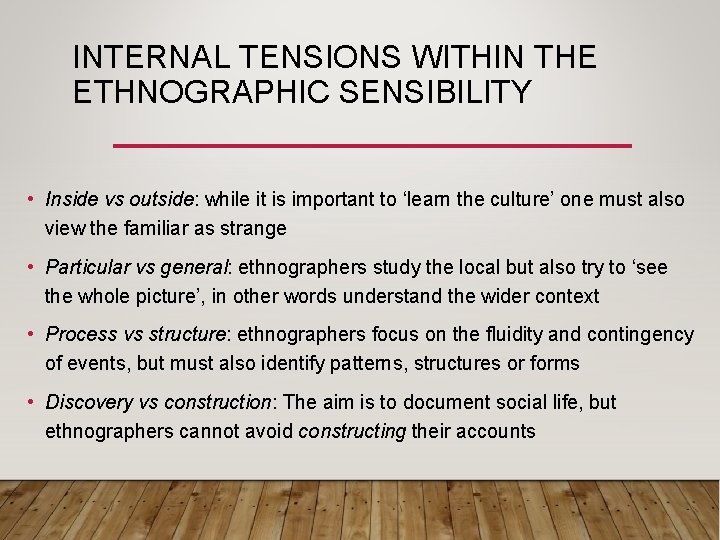 INTERNAL TENSIONS WITHIN THE ETHNOGRAPHIC SENSIBILITY

• Inside vs outside: while it is important to 'learn the culture' one must also view the familiar as strange

• Particular vs general: ethnographers study the local but also try to 'see the whole picture', in other words understand the wider context

• Process vs structure: ethnographers focus on the fluidity and contingency of events, but must also identify patterns, structures or forms

• Discovery vs construction: The aim is to document social life, but ethnographers cannot avoid constructing their accounts